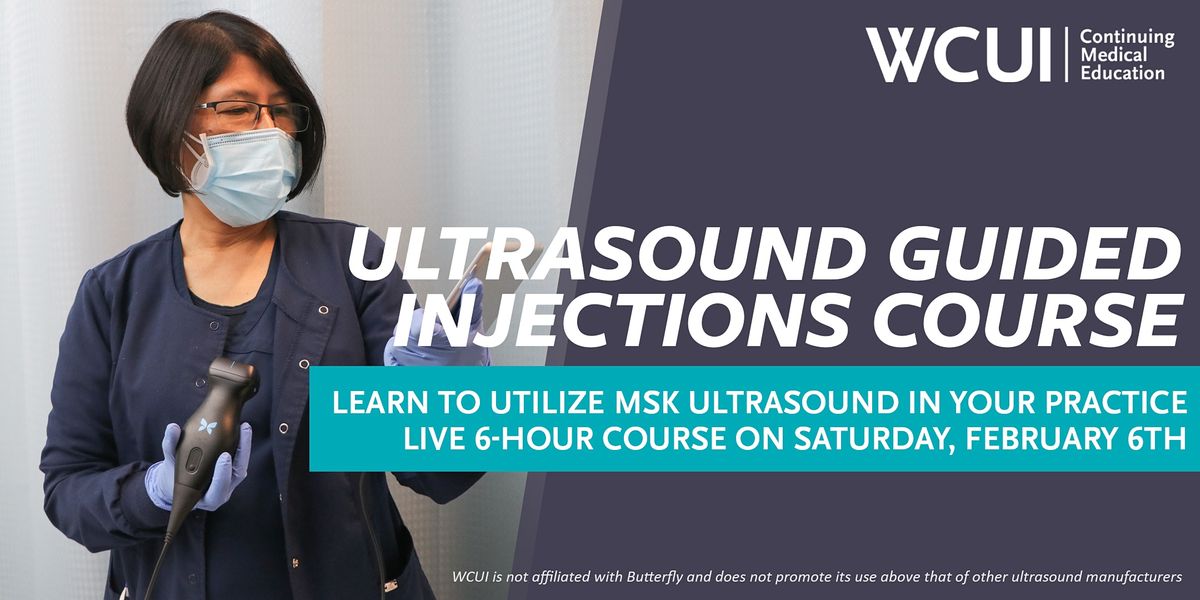 WCUI Continuing Medical Education

ULTRASOUND GUIDED INJECTIONS COURSE

LEARN TO UTILIZE MSK ULTRASOUND IN YOUR PRACTICE
LIVE 6-HOUR COURSE ON SATURDAY, FEBRUARY 6TH

WCUI is not affiliated with Butterfly and does not promote its use above that of other ultrasound manufacturers